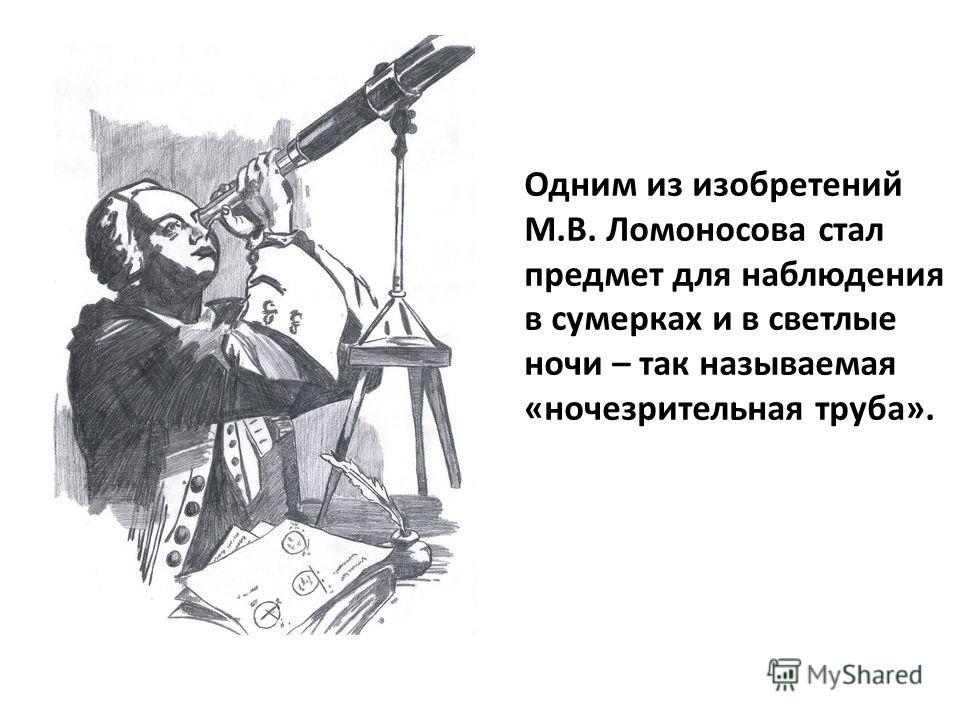 Одним из изобретений М.В. Ломоносова стал предмет для наблюдения в сумерках и в светлые ночи – так называемая «ночезрительная труба».

MyShared